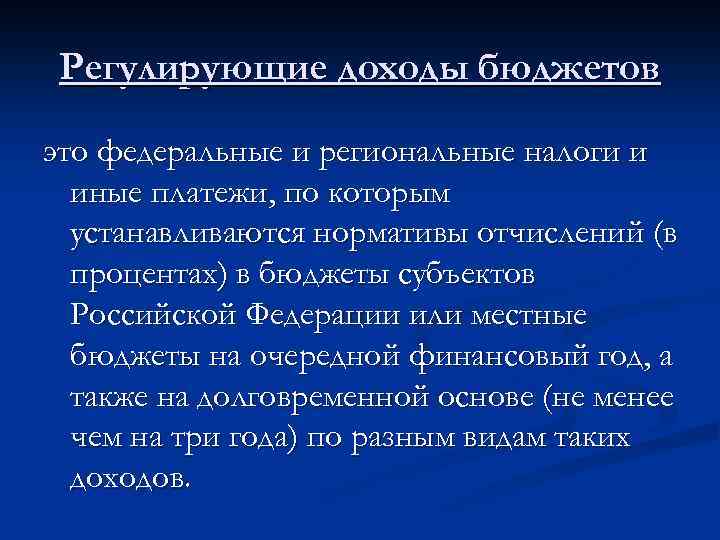 Регулирующие доходы бюджетов

это федеральные и региональные налоги и иные платежи, по которым устанавливаются нормативы отчислений (в процентах) в бюджеты субъектов Российской Федерации или местные бюджеты на очередной финансовый год, а также на долговременной основе (не менее чем на три года) по разным видам таких доходов.